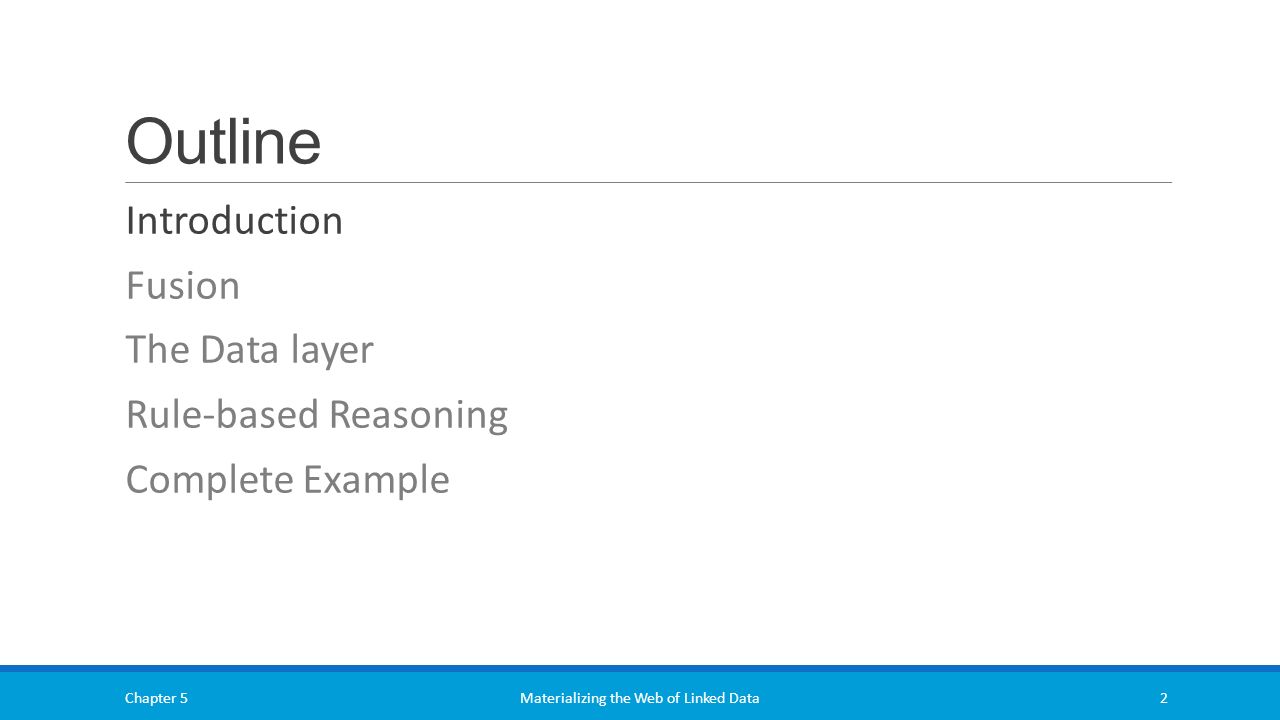 Outline

Introduction

Fusion

The Data layer

Rule-based Reasoning

Complete Example

Chapter 5

Materializing the Web of Linked Data

2